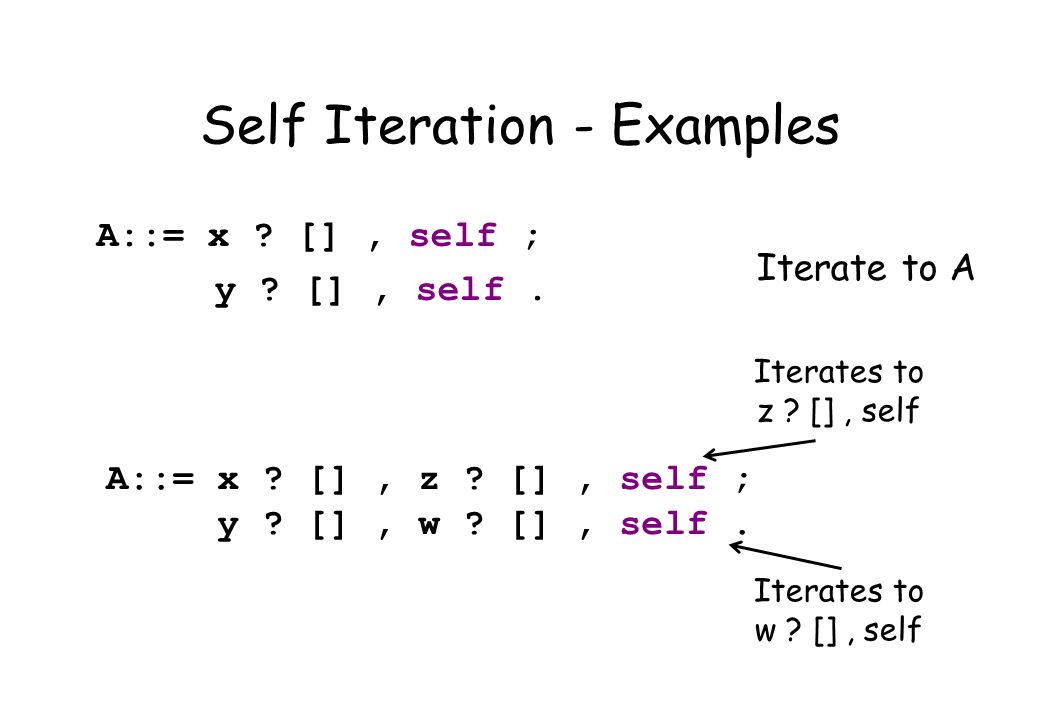 Self Iteration - Examples

A::= x ? [] , self ;
y ? [] , self .

Iterate to A

Iterates to
z ? [] , self

A::= x ? [] , z ? [] , self ;
y ? [] , w ? [] , self .

Iterates to
w ? [] , self